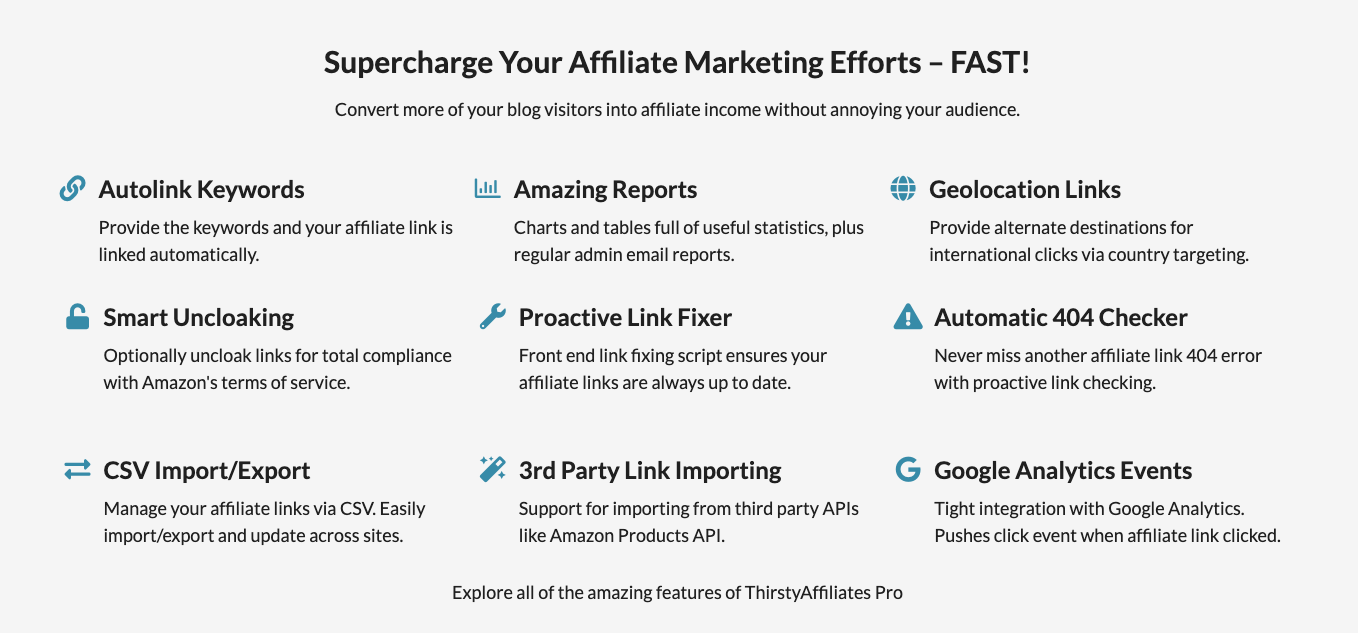 Supercharge Your Affiliate Marketing Efforts – FAST!

Convert more of your blog visitors into affiliate income without annoying your audience.

Autolink Keywords

Provide the keywords and your affiliate link is linked automatically.

Amazing Reports

Charts and tables full of useful statistics, plus regular admin email reports.

Geolocation Links

Provide alternate destinations for international clicks via country targeting.

Smart Uncloaking

Optionally uncloak links for total compliance with Amazon's terms of service.

Proactive Link Fixer

Front end link fixing script ensures your affiliate links are always up to date.

Automatic 404 Checker

Never miss another affiliate link 404 error with proactive link checking.

CSV Import/Export

Manage your affiliate links via CSV. Easily import/export and update across sites.

3rd Party Link Importing

Support for importing from third party APIs like Amazon Products API.

Google Analytics Events

Tight integration with Google Analytics. Pushes click event when affiliate link clicked.

Explore all of the amazing features of ThirstyAffiliates Pro